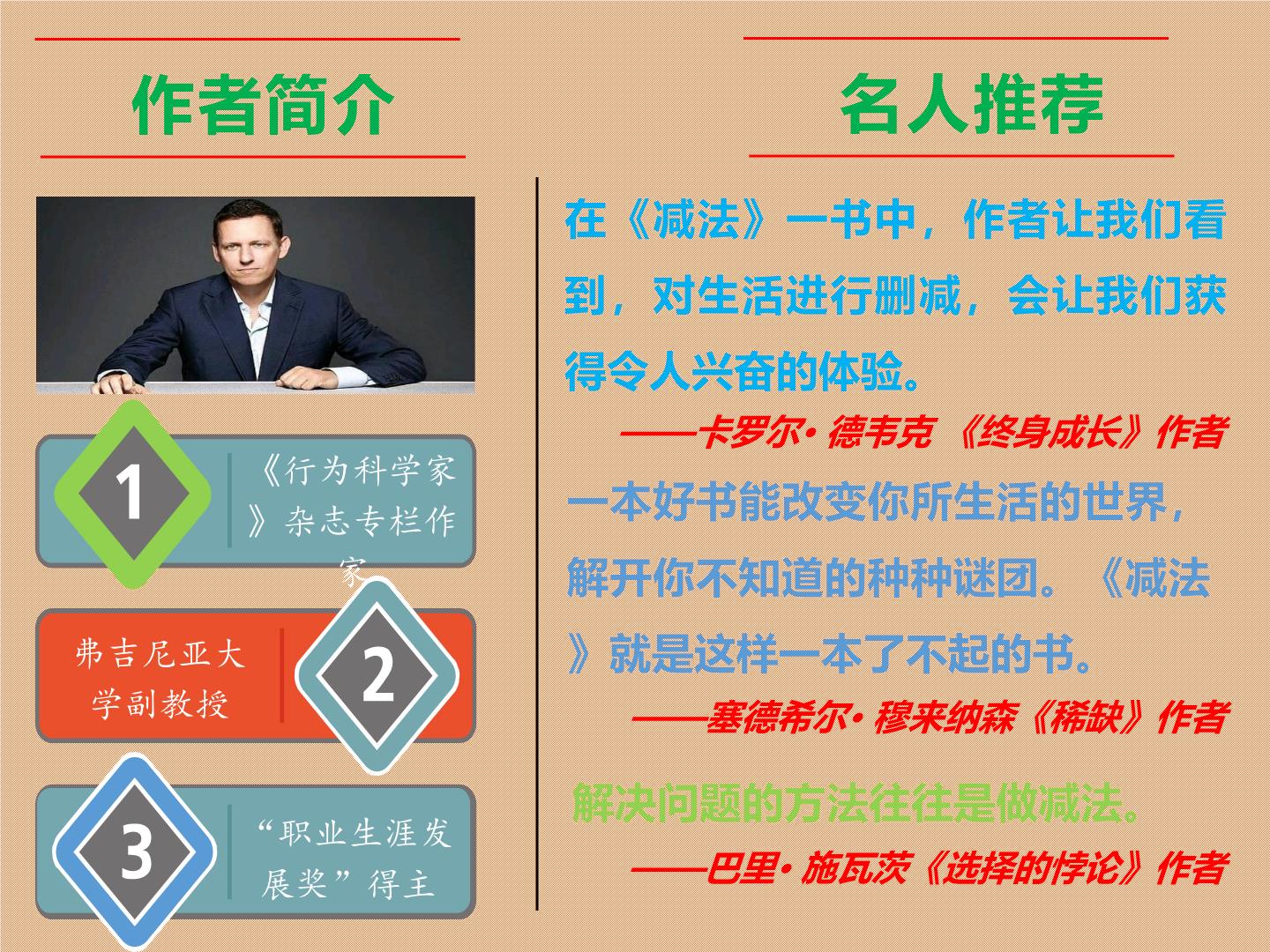 作者简介

1
《行为科学家》杂志专栏作家

弗吉尼亚大学副教授
2

3
“职业生涯发展奖”得主

名人推荐

在《减法》一书中，作者让我们看到，对生活进行删减，会让我们获得令人兴奋的体验。

——卡罗尔·德韦克 《终身成长》作者

一本好书能改变你所生活的世界，解开你不知道的种种谜团。《减法》就是这样一本了不起的书。

——塞德希尔·穆来纳森《稀缺》作者

解决问题的方法往往是做减法。

——巴里·施瓦茨《选择的悖论》作者